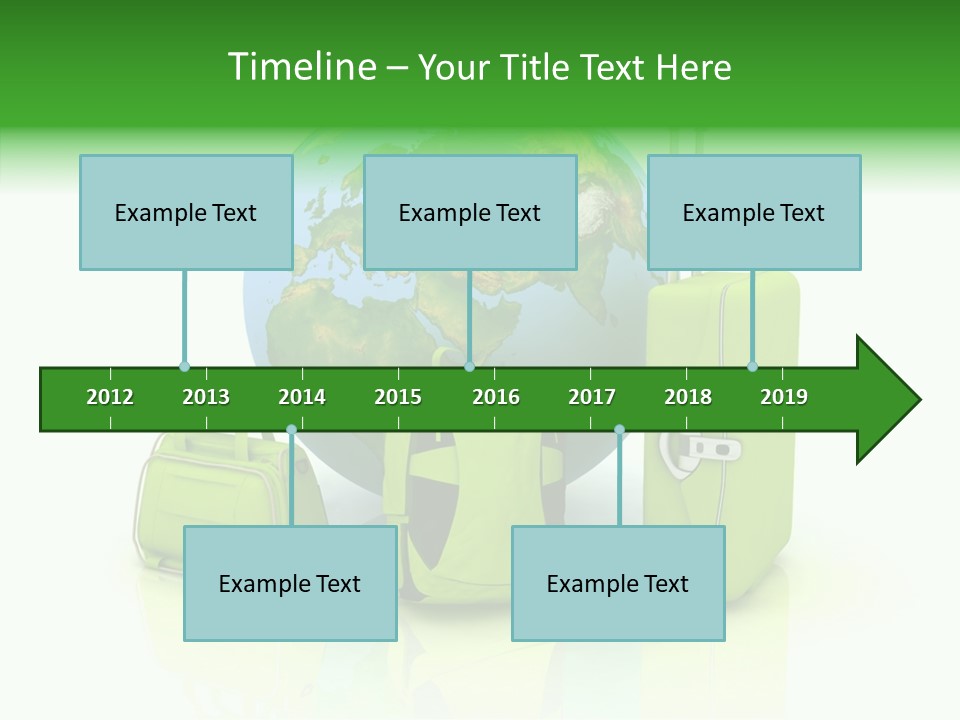 Timeline – Your Title Text Here

Example Text

Example Text

Example Text

2012 2013 2014 2015 2016 2017 2018 2019

Example Text

Example Text